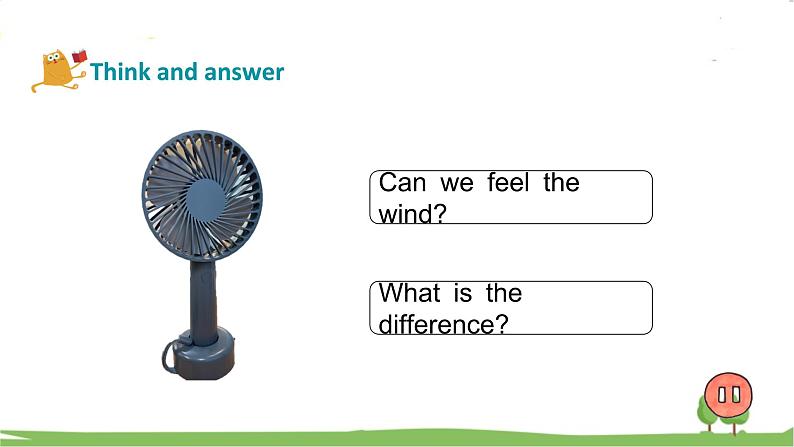 Think and answer

Can we feel the wind?

What is the difference?